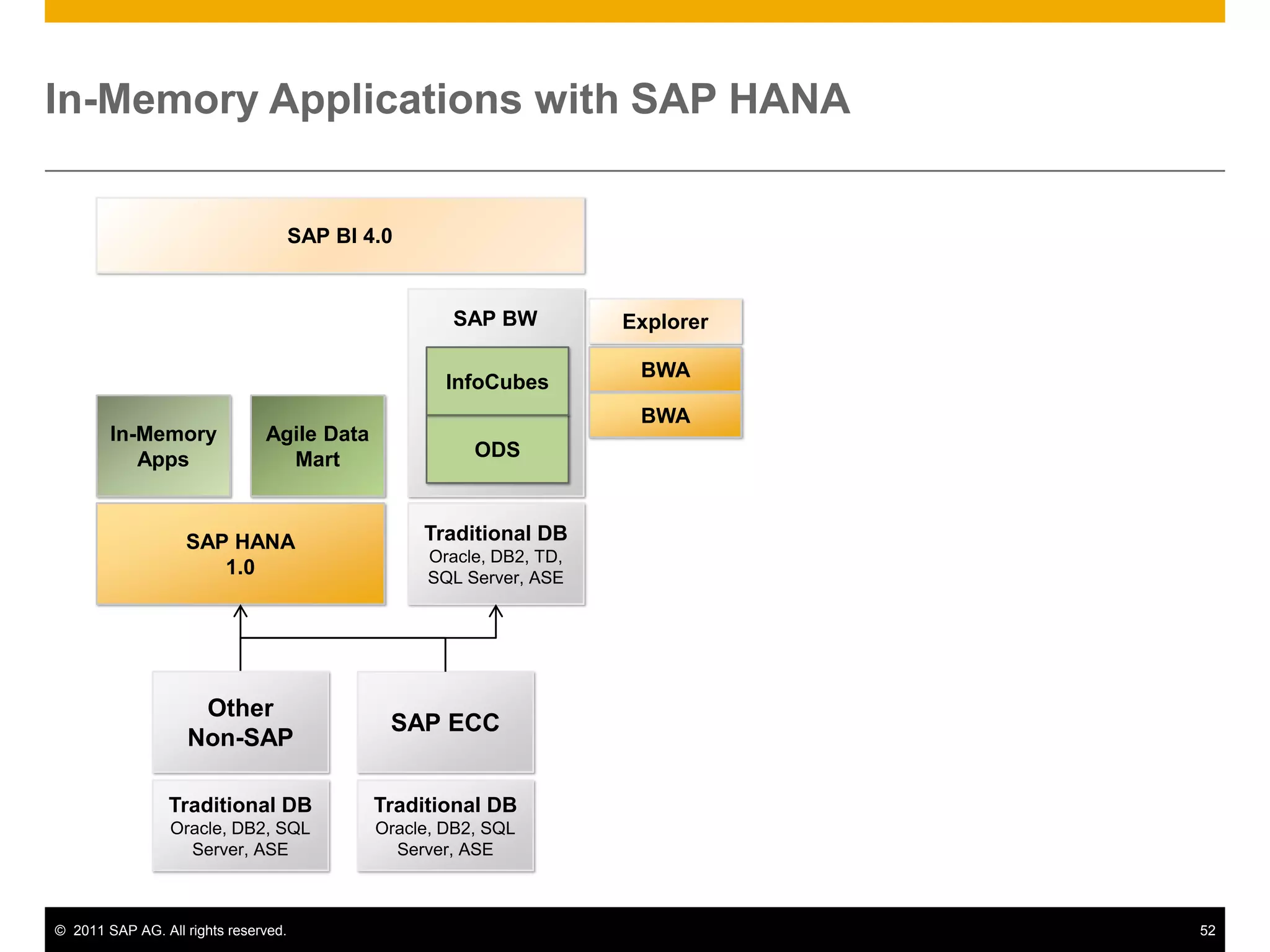 In-Memory Applications with SAP HANA

SAP BI 4.0

SAP BW

InfoCubes

ODS

Explorer

BWA

BWA

In-Memory Apps

Agile Data Mart

SAP HANA 1.0

Traditional DB
Oracle, DB2, TD, SQL Server, ASE

Other Non-SAP

SAP ECC

Traditional DB
Oracle, DB2, SQL Server, ASE

Traditional DB
Oracle, DB2, SQL Server, ASE

© 2011 SAP AG. All rights reserved.

52